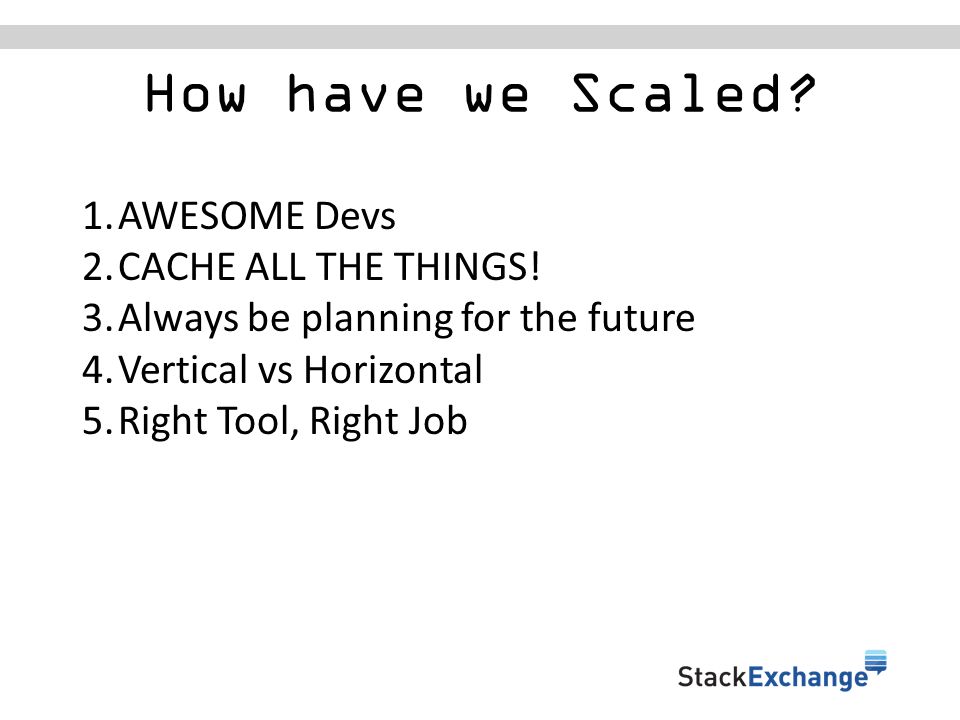 How have we Scaled?

1. AWESOME Devs
2. CACHE ALL THE THINGS!
3. Always be planning for the future
4. Vertical vs Horizontal
5. Right Tool, Right Job

StackExchange